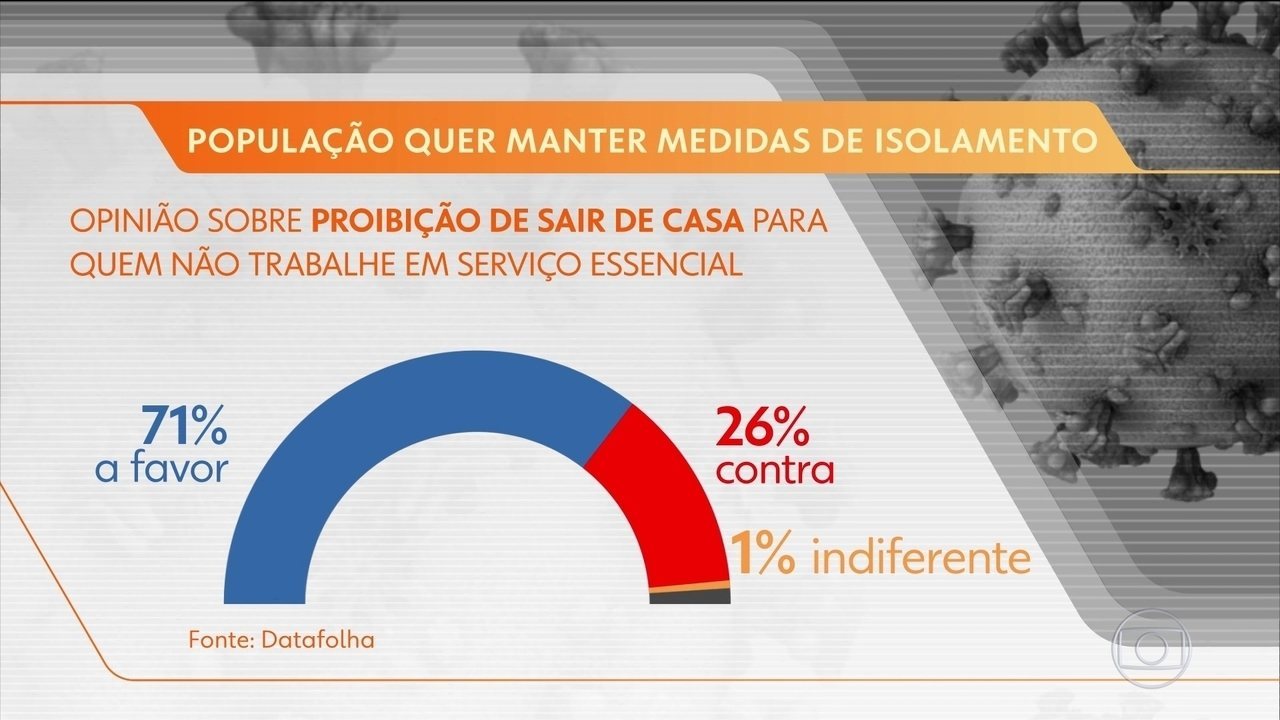 POPULAÇÃO QUER MANTER MEDIDAS DE ISOLAMENTO

OPINIÃO SOBRE PROIBIÇÃO DE SAIR DE CASA PARA QUEM NÃO TRABALHE EM SERVIÇO ESSENCIAL

71% a favor

26% contra

1% indiferente

Fonte: Datafolha